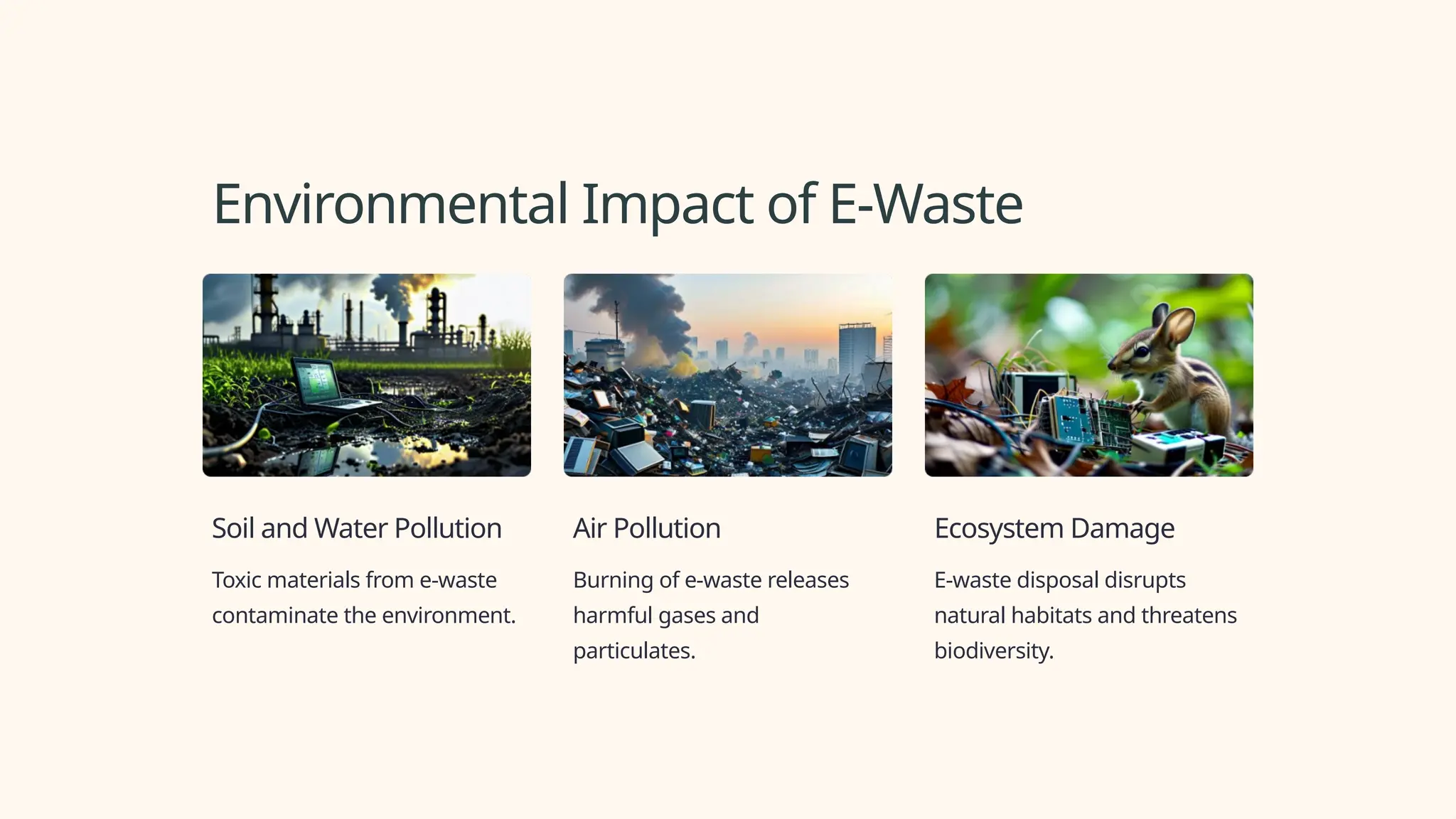 Environmental Impact of E-Waste

Soil and Water Pollution

Toxic materials from e-waste contaminate the environment.

Air Pollution

Burning of e-waste releases harmful gases and particulates.

Ecosystem Damage

E-waste disposal disrupts natural habitats and threatens biodiversity.